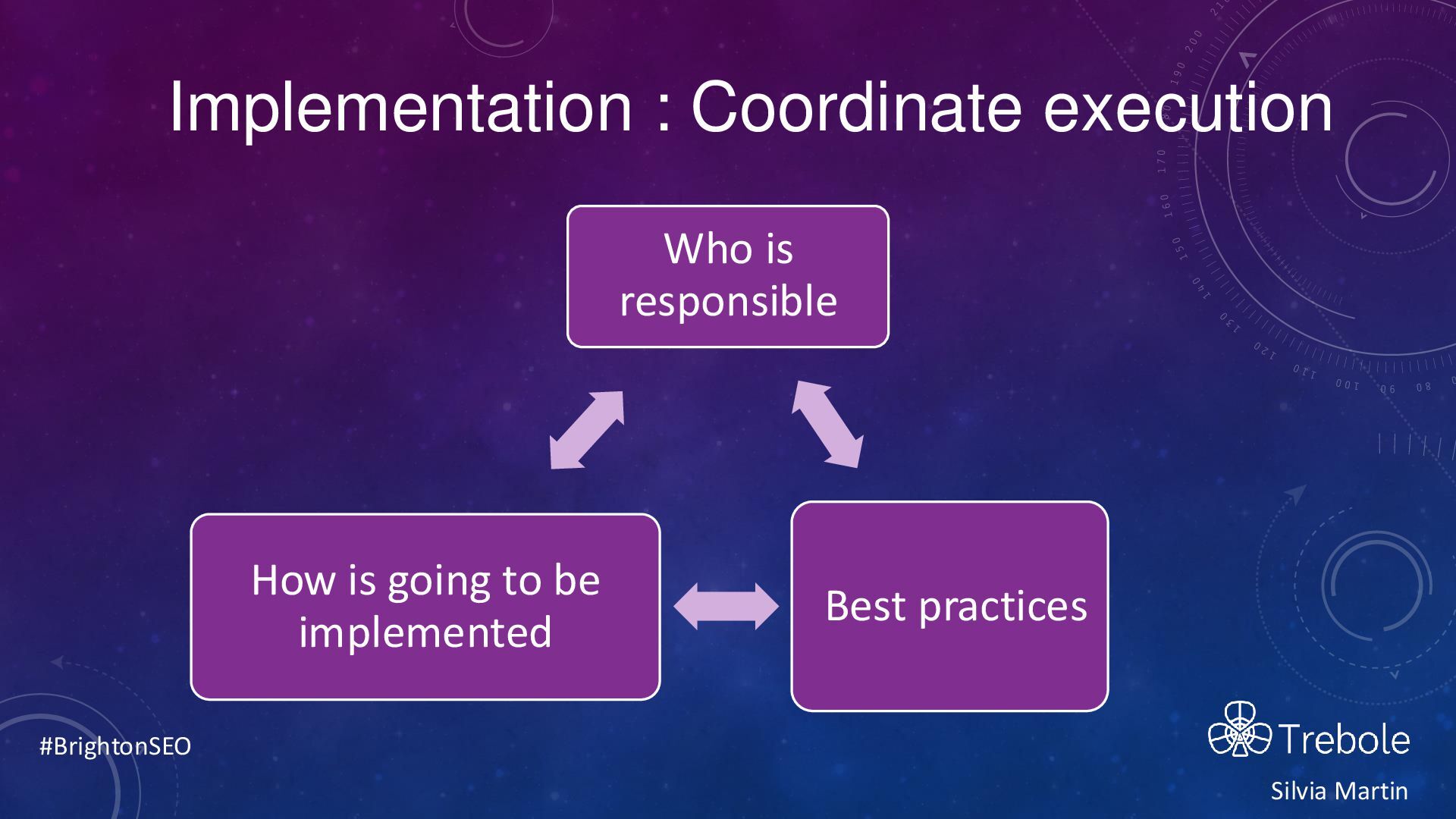 Implementation : Coordinate execution

Who is responsible

How is going to be implemented

Best practices

#BrightonSEO

Trebole

Silvia Martin